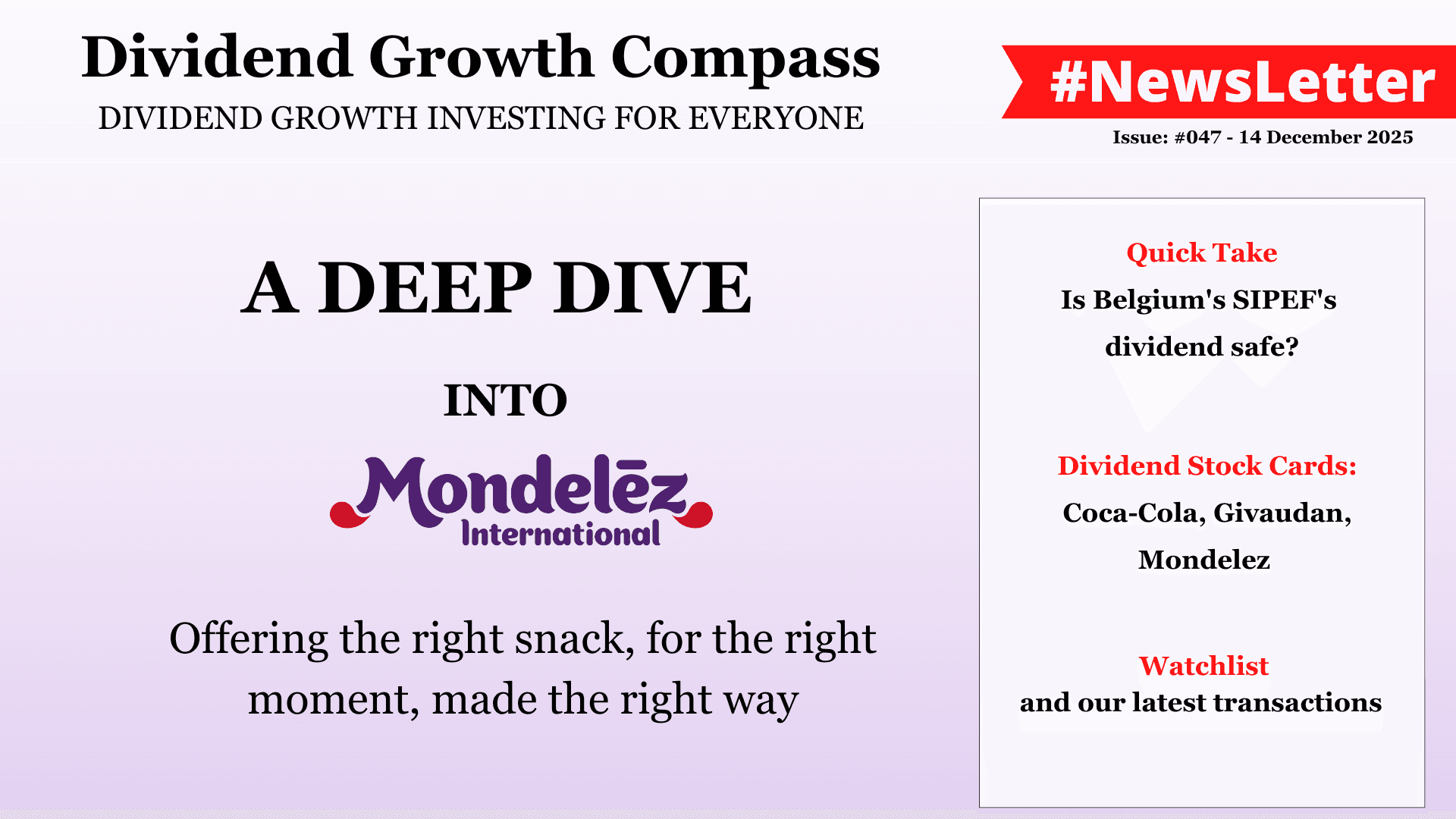 Dividend Growth Compass
DIVIDEND GROWTH INVESTING FOR EVERYONE

#NewsLetter
Issue: #047 - 14 December 2025

A DEEP DIVE

INTO

Mondelēz International

Offering the right snack, for the right moment, made the right way

Quick Take
Is Belgium's SIPEF's dividend safe?

Dividend Stock Cards:
Coca-Cola, Givaudan, Mondelez

Watchlist
and our latest transactions